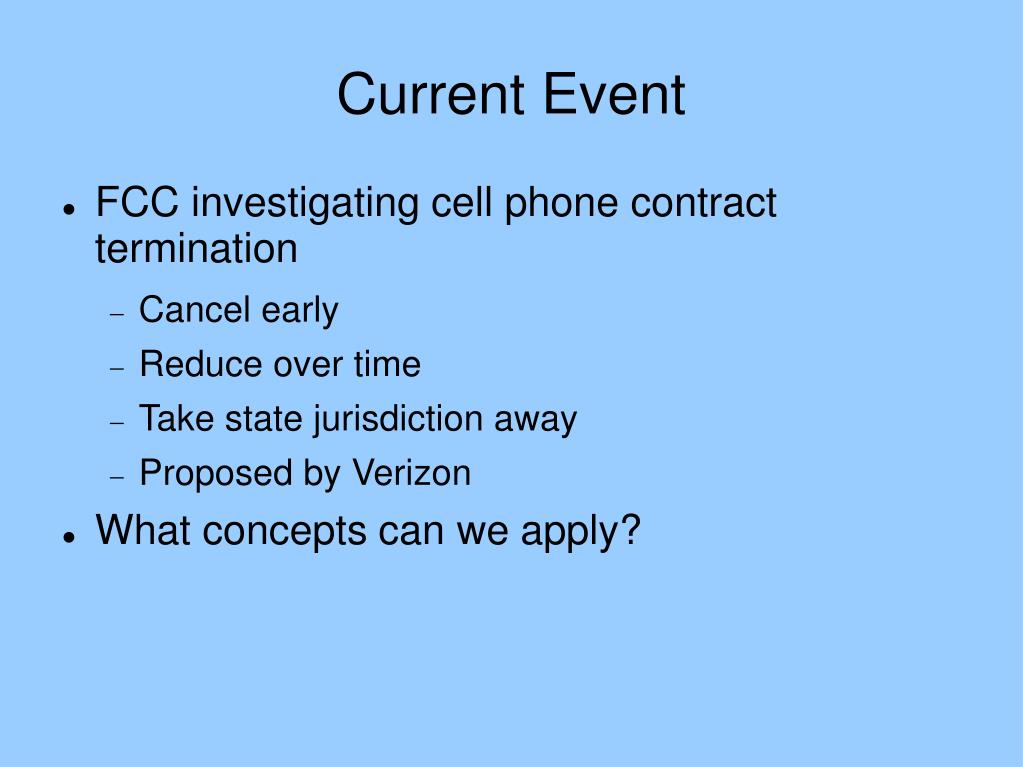 Current Event

- FCC investigating cell phone contract termination
  - Cancel early
  - Reduce over time
  - Take state jurisdiction away
  - Proposed by Verizon
- What concepts can we apply?